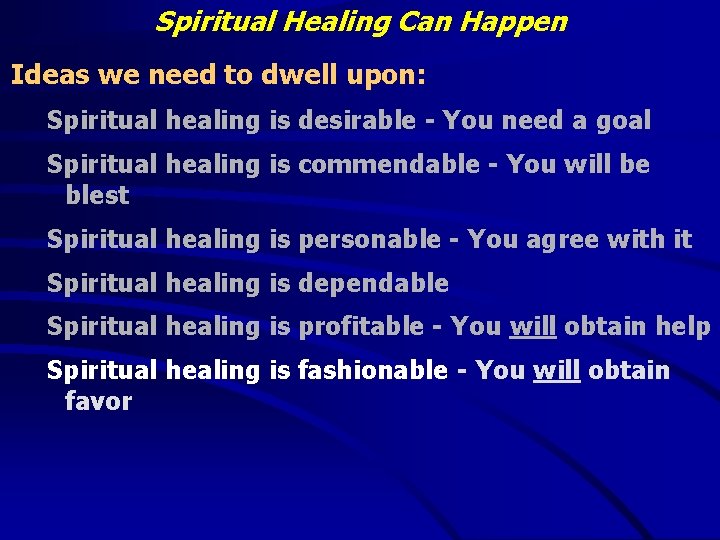 Spiritual Healing Can Happen

Ideas we need to dwell upon:

Spiritual healing is desirable - You need a goal

Spiritual healing is commendable - You will be blest

Spiritual healing is personable - You agree with it

Spiritual healing is dependable

Spiritual healing is profitable - You will obtain help

Spiritual healing is fashionable - You will obtain favor